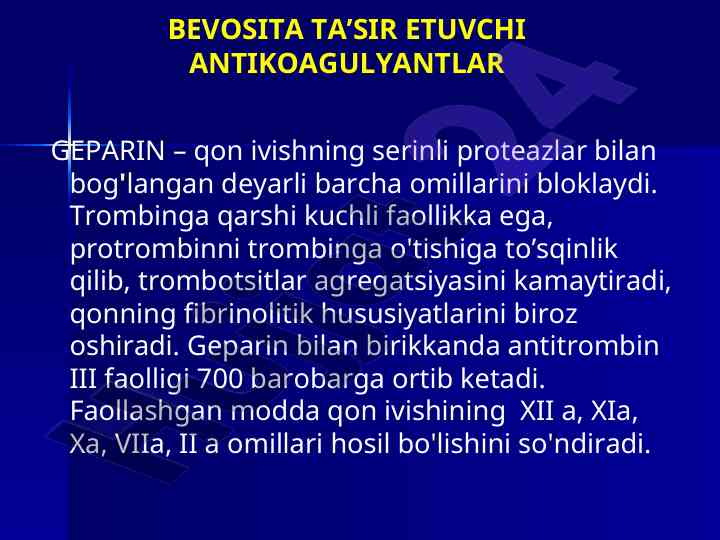 BEVOSITA TA’SIR ETUVCHI ANTIKOAGULYANTLAR

GEPARIN – qon ivishning serinli proteazlar bilan bog'langan deyarli barcha omillarini bloklaydi. Trombinga qarshi kuchli faollikka ega, protrombinni trombinga o'tishiga to’sqinlik qilib, trombotsitlar agregatsiyasini kamaytiradi, qonning fibrinolitik hususiyatlarini biroz oshiradi. Geparin bilan birikkanda antitrombin III faolligi 700 barobarga ortib ketadi. Faollashgan modda qon ivishining XII a, XIa, Xa, VIIa, II a omillari hosil bo'lishini so'ndiradi.